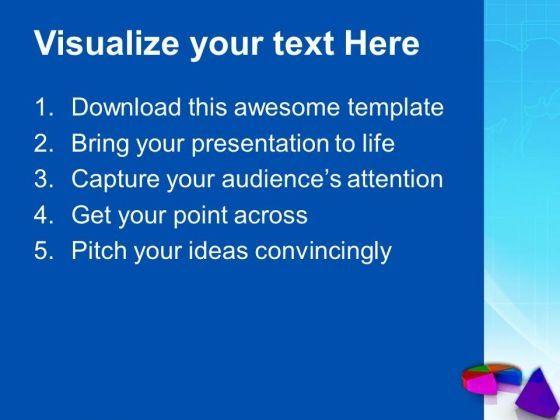 Visualize your text Here

1. Download this awesome template
2. Bring your presentation to life
3. Capture your audience's attention
4. Get your point across
5. Pitch your ideas convincingly